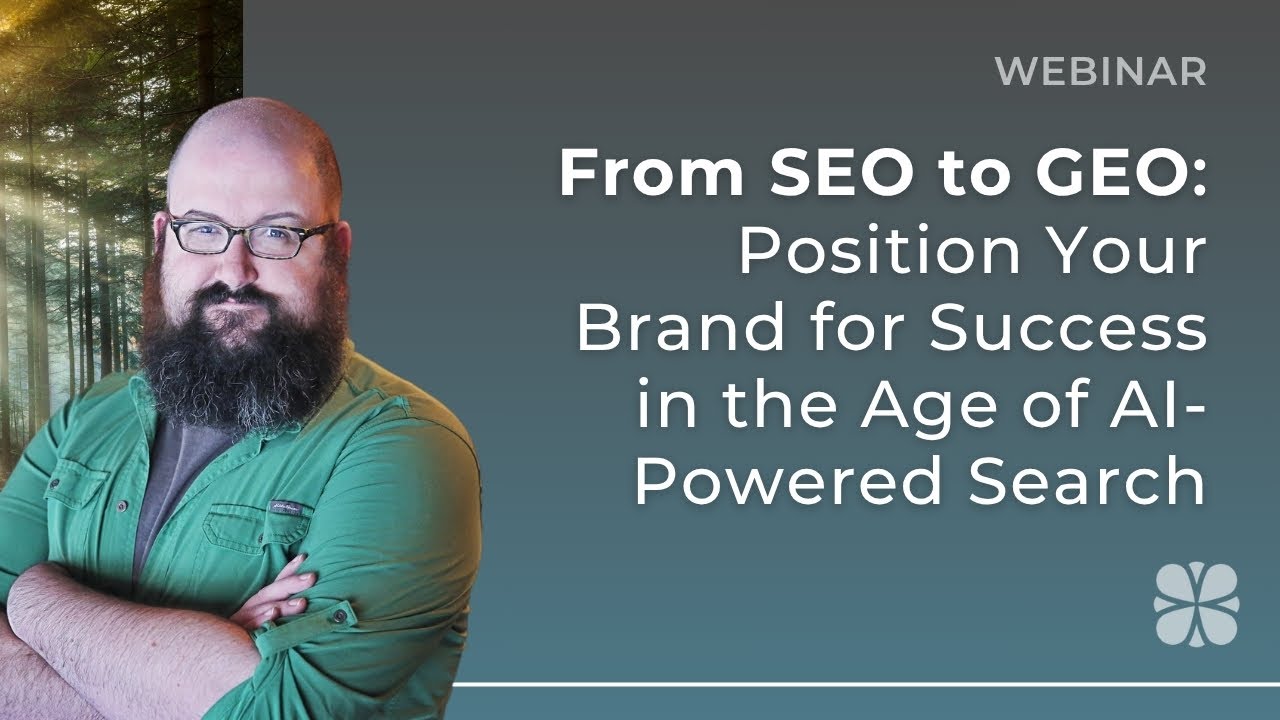 WEBINAR

From SEO to GEO: Position Your Brand for Success in the Age of AI-Powered Search